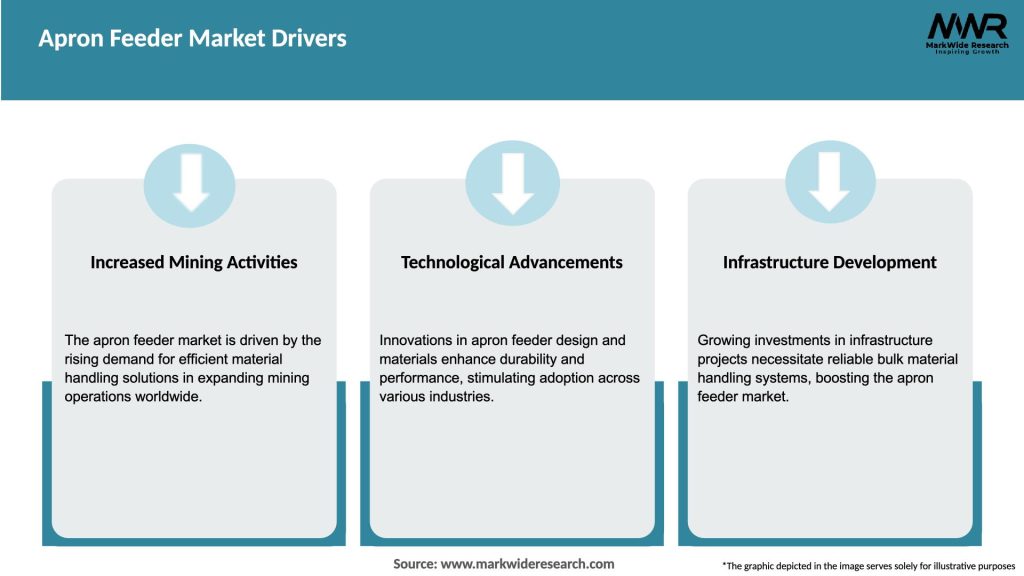 Apron Feeder Market Drivers

MWR
MarkWide Research
Inspiring Growth

Increased Mining Activities

The apron feeder market is driven by the rising demand for efficient material handling solutions in expanding mining operations worldwide.

Technological Advancements

Innovations in apron feeder design and materials enhance durability and performance, stimulating adoption across various industries.

Infrastructure Development

Growing investments in infrastructure projects necessitate reliable bulk material handling systems, boosting the apron feeder market.

Source: www.markwideresearch.com

*The graphic depicted in the image serves solely for illustrative purposes